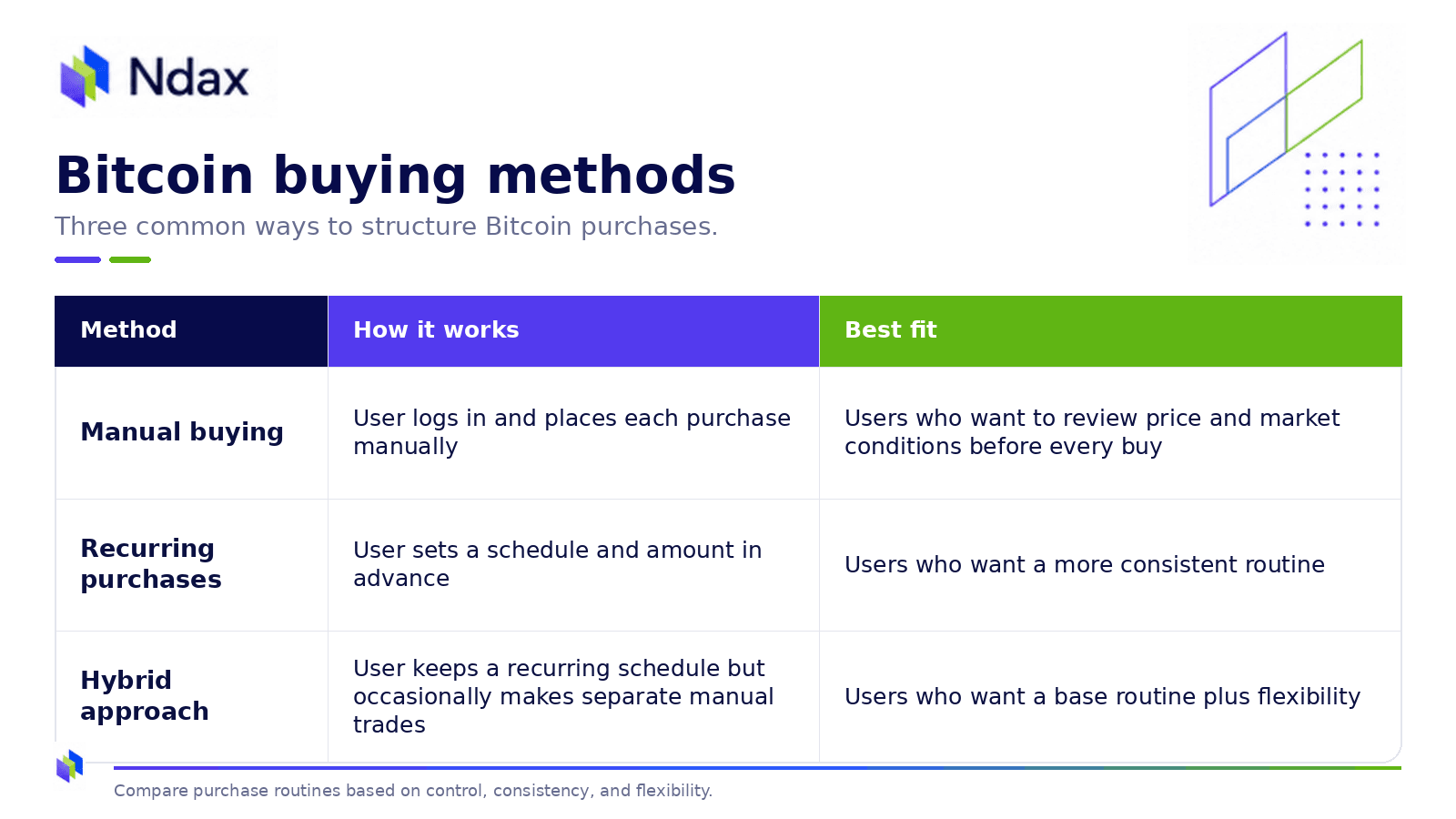 Ndax

Bitcoin buying methods

Three common ways to structure Bitcoin purchases.

| Method | How it works | Best fit |
|---|---|---|
| Manual buying | User logs in and places each purchase manually | Users who want to review price and market conditions before every buy |
| Recurring purchases | User sets a schedule and amount in advance | Users who want a more consistent routine |
| Hybrid approach | User keeps a recurring schedule but occasionally makes separate manual trades | Users who want a base routine plus flexibility |

Compare purchase routines based on control, consistency, and flexibility.